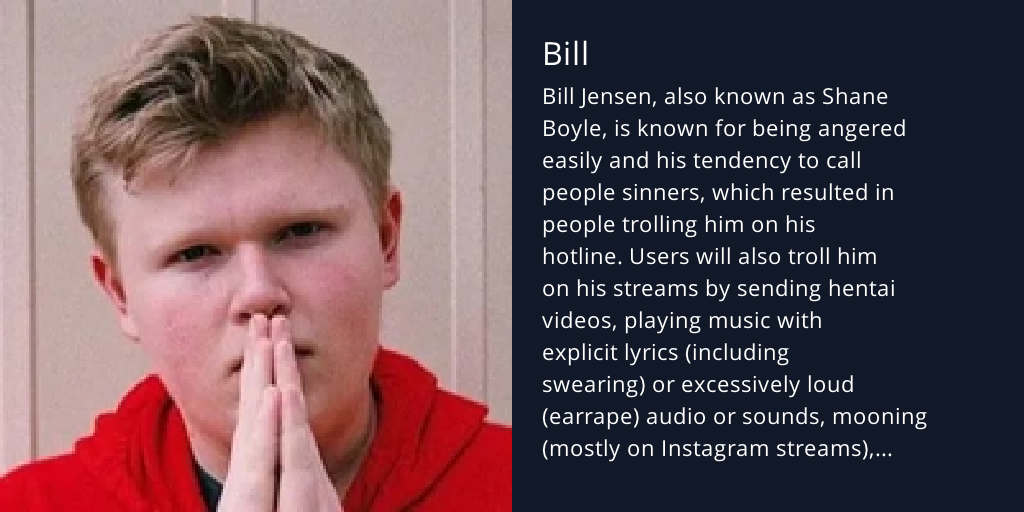 Bill

Bill Jensen, also known as Shane Boyle, is known for being angered easily and his tendency to call people sinners, which resulted in people trolling him on his hotline. Users will also troll him on his streams by sending hentai videos, playing music with explicit lyrics (including swearing) or excessively loud (earrape) audio or sounds, mooning (mostly on Instagram streams),...